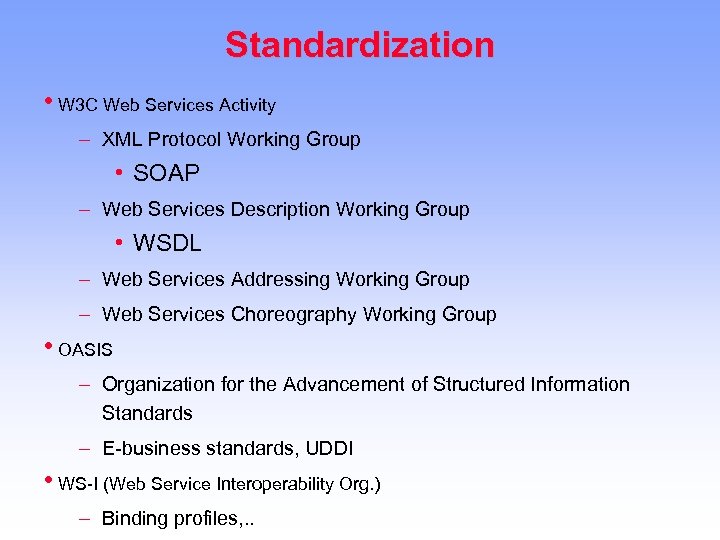 Standardization

• W3C Web Services Activity

– XML Protocol Working Group

• SOAP

– Web Services Description Working Group

• WSDL

– Web Services Addressing Working Group

– Web Services Choreography Working Group

• OASIS

– Organization for the Advancement of Structured Information Standards

– E-business standards, UDDI

• WS-I (Web Service Interoperability Org.)

– Binding profiles,..